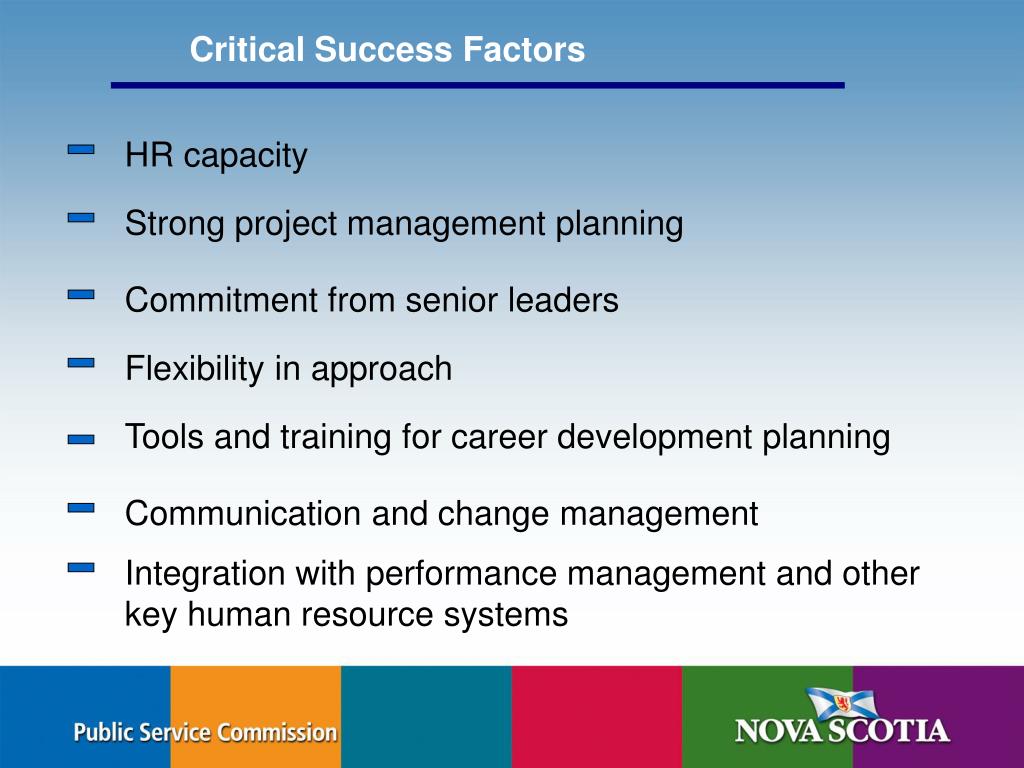 Critical Success Factors

HR capacity

Strong project management planning

Commitment from senior leaders

Flexibility in approach

Tools and training for career development planning

Communication and change management

Integration with performance management and other key human resource systems

Public Service Commission

NOVA SCOTIA